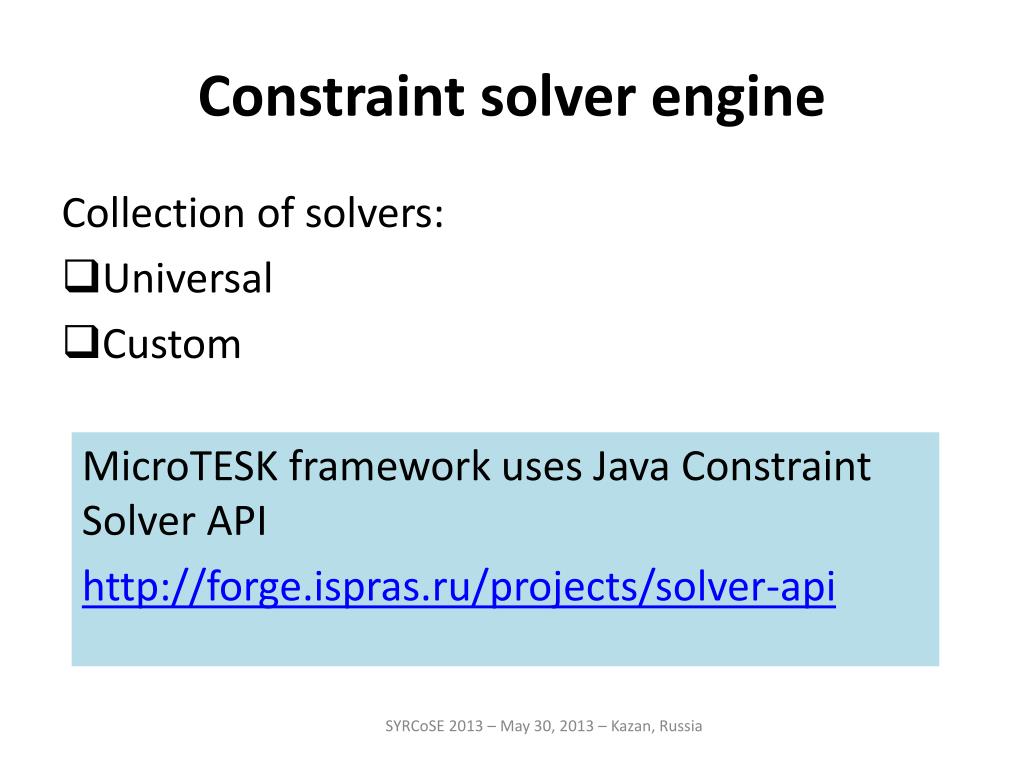 Constraint solver engine

Collection of solvers:
❑Universal
❑Custom

MicroTESK framework uses Java Constraint Solver API
http://forge.ispras.ru/projects/solver-api

SYRCoSE 2013 – May 30, 2013 – Kazan, Russia